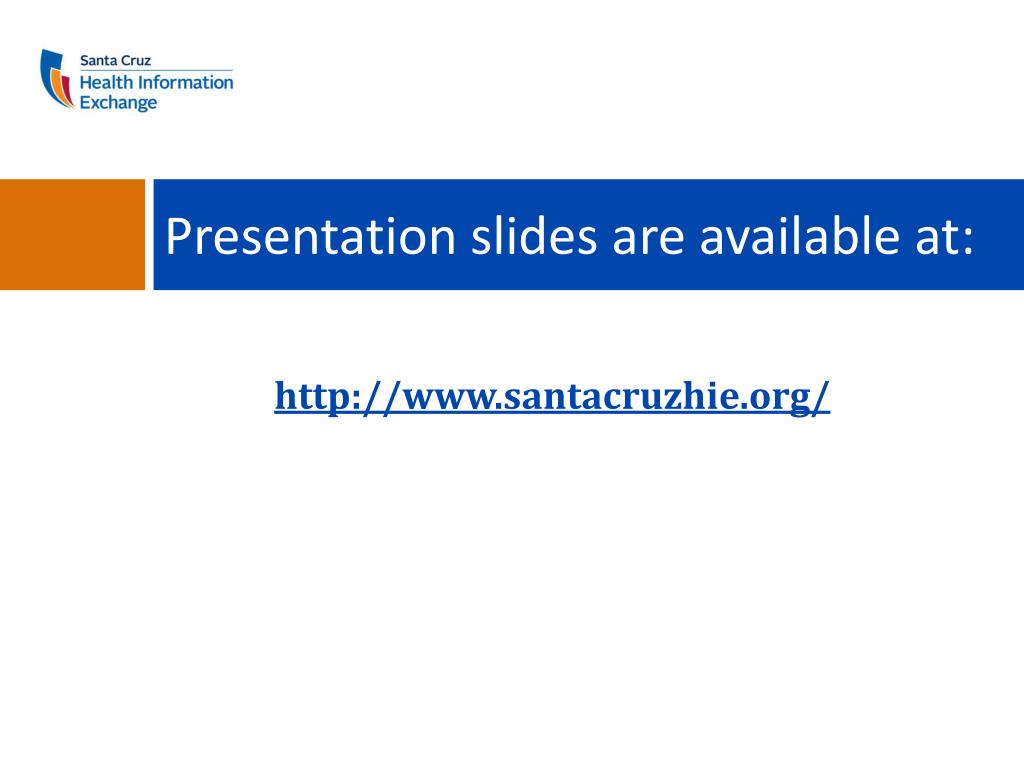 Santa Cruz
Health Information
Exchange

Presentation slides are available at:

http://www.santacruzhie.org/